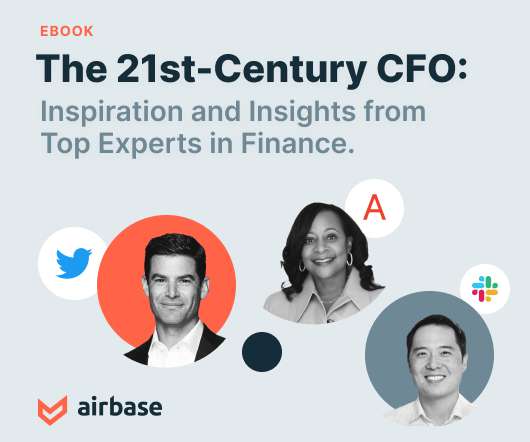 EBOOK

The 21st-Century CFO:

Inspiration and Insights from Top Experts in Finance.

A

airbase